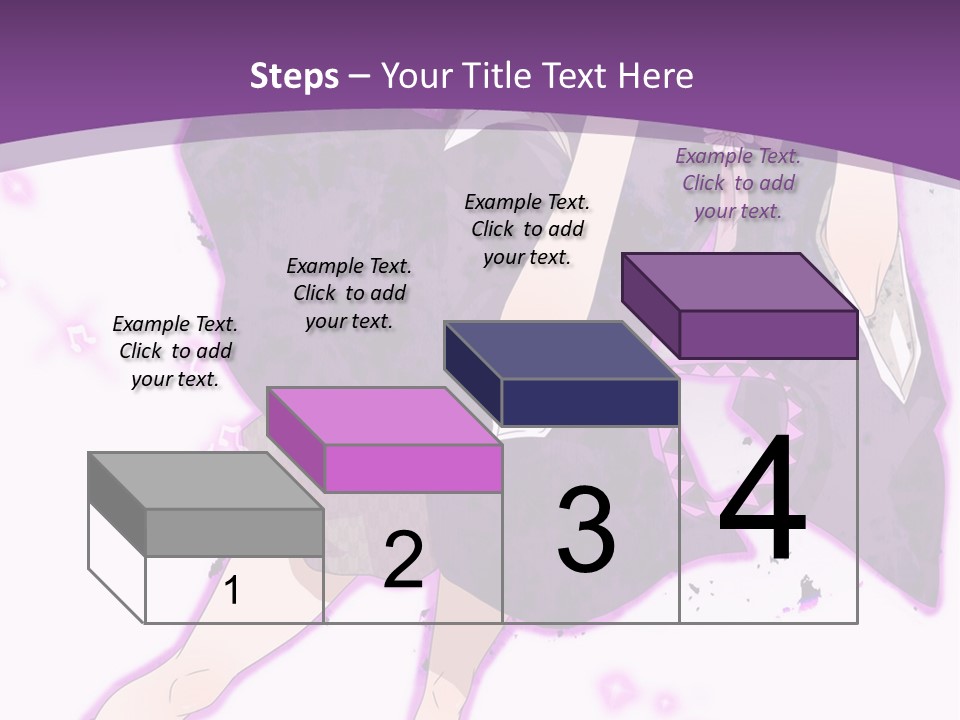 Steps – Your Title Text Here

Example Text. Click to add your text.

Example Text. Click to add your text.

Example Text. Click to add your text.

Example Text. Click to add your text.

1

2

3

4